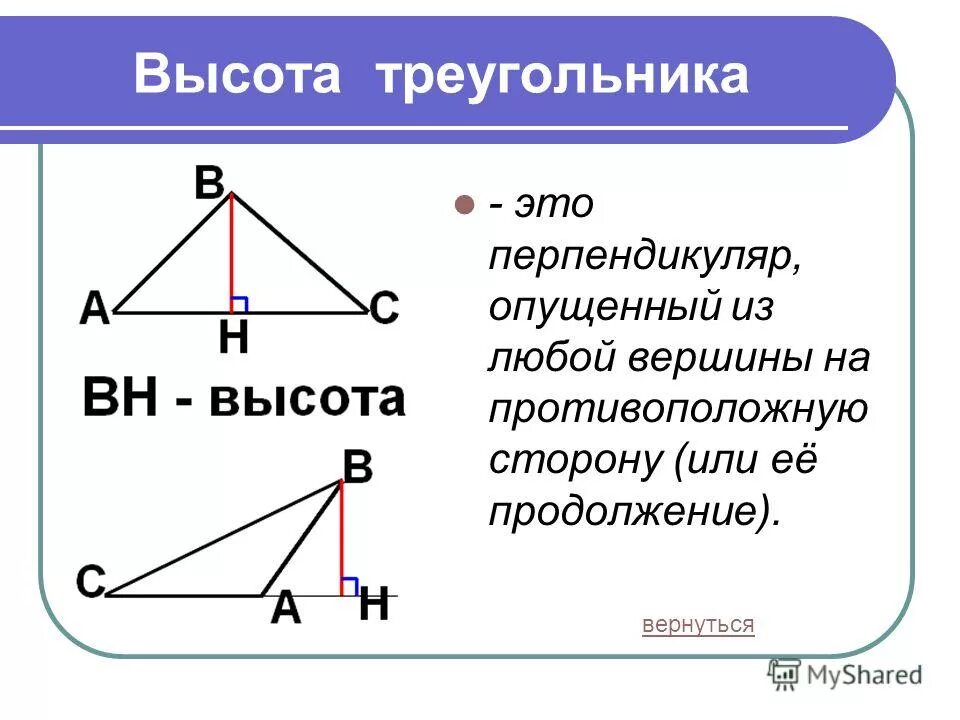 Высота треугольника

B
A
H
C

BH - высота

B
C
A
H

- это перпендикуляр, опущенный из любой вершины на противоположную сторону (или её продолжение).

вернуться

MyShared